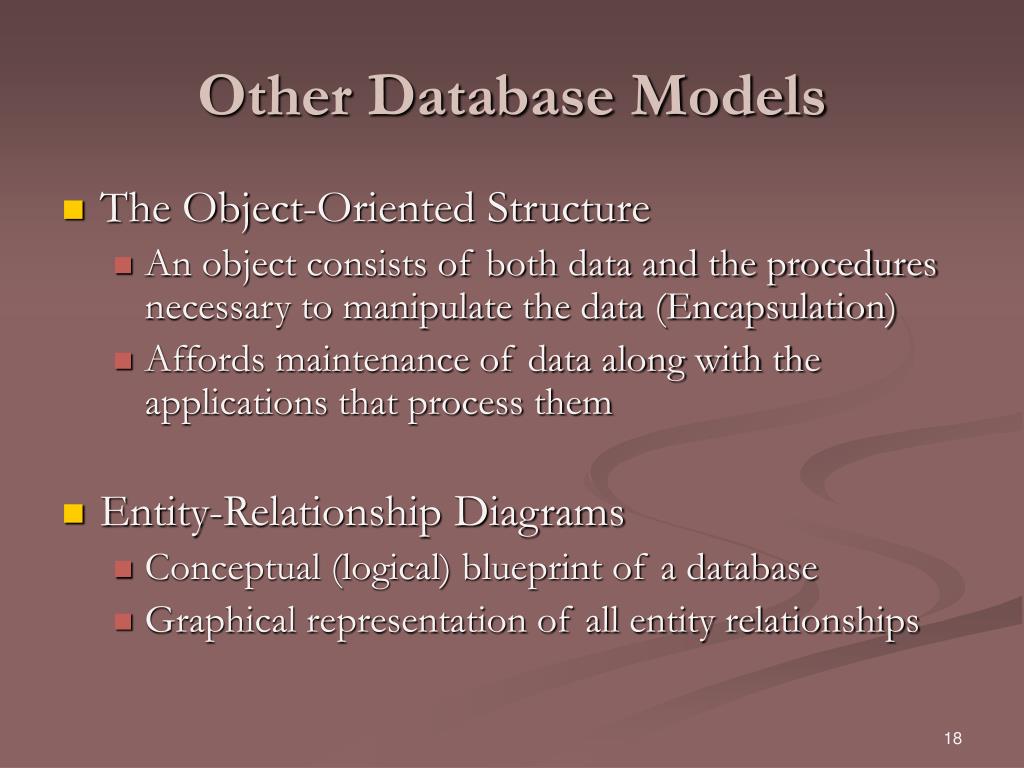 Other Database Models

The Object-Oriented Structure
An object consists of both data and the procedures necessary to manipulate the data (Encapsulation)
Affords maintenance of data along with the applications that process them

Entity-Relationship Diagrams
Conceptual (logical) blueprint of a database
Graphical representation of all entity relationships

18